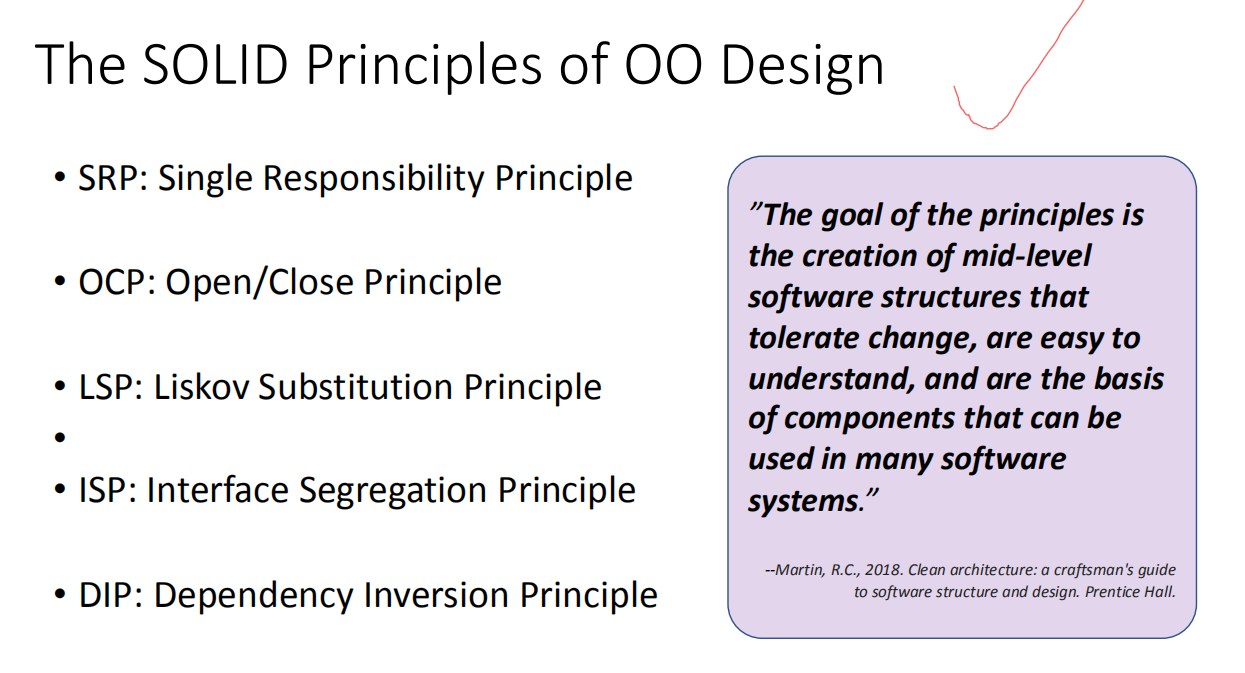 The SOLID Principles of OO Design

• SRP: Single Responsibility Principle

• OCP: Open/Close Principle

• LSP: Liskov Substitution Principle
•
• ISP: Interface Segregation Principle

• DIP: Dependency Inversion Principle

"The goal of the principles is the creation of mid-level software structures that tolerate change, are easy to understand, and are the basis of components that can be used in many software systems."

--Martin, R.C., 2018. Clean architecture: a craftsman's guide to software structure and design. Prentice Hall.